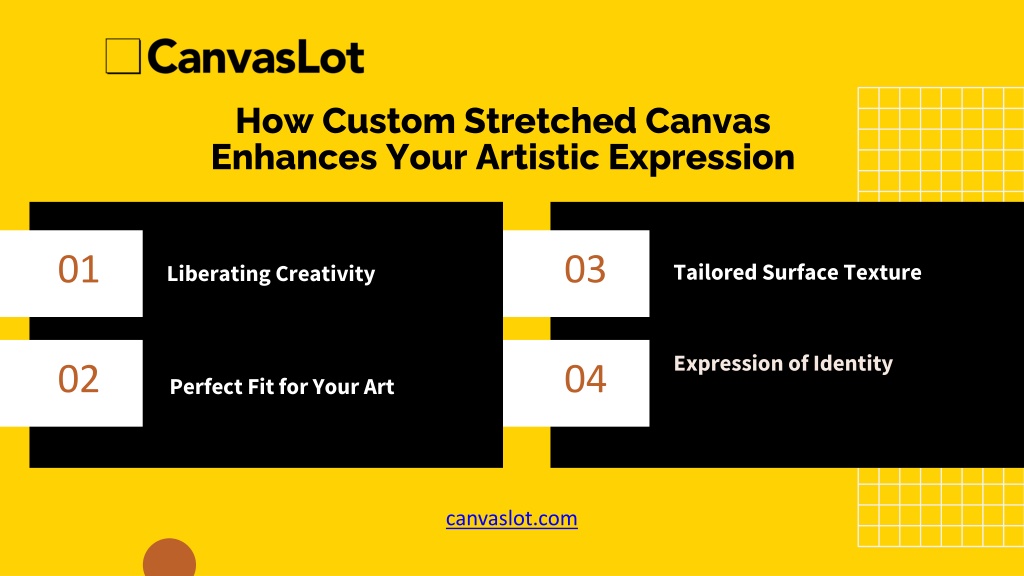 CanvasLot

How Custom Stretched Canvas Enhances Your Artistic Expression

01 Liberating Creativity

02 Perfect Fit for Your Art

03 Tailored Surface Texture

04 Expression of Identity

canvaslot.com